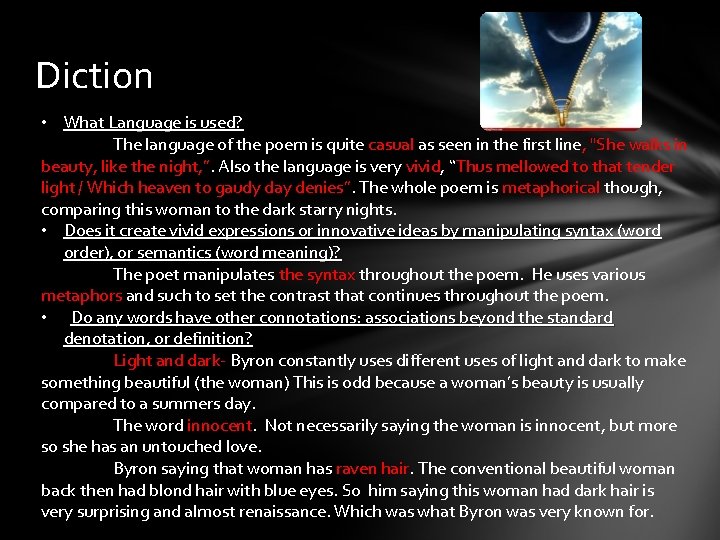 Diction

• What Language is used?

The language of the poem is quite casual as seen in the first line, "She walks in beauty, like the night,". Also the language is very vivid, "Thus mellowed to that tender light / Which heaven to gaudy day denies". The whole poem is metaphorical though, comparing this woman to the dark starry nights.

• Does it create vivid expressions or innovative ideas by manipulating syntax (word order), or semantics (word meaning)?

The poet manipulates the syntax throughout the poem. He uses various metaphors and such to set the contrast that continues throughout the poem.

• Do any words have other connotations: associations beyond the standard denotation, or definition?

Light and dark- Byron constantly uses different uses of light and dark to make something beautiful (the woman) This is odd because a woman's beauty is usually compared to a summers day.

The word innocent. Not necessarily saying the woman is innocent, but more so she has an untouched love.

Byron saying that woman has raven hair. The conventional beautiful woman back then had blond hair with blue eyes. So him saying this woman had dark hair is very surprising and almost renaissance. Which was what Byron was very known for.